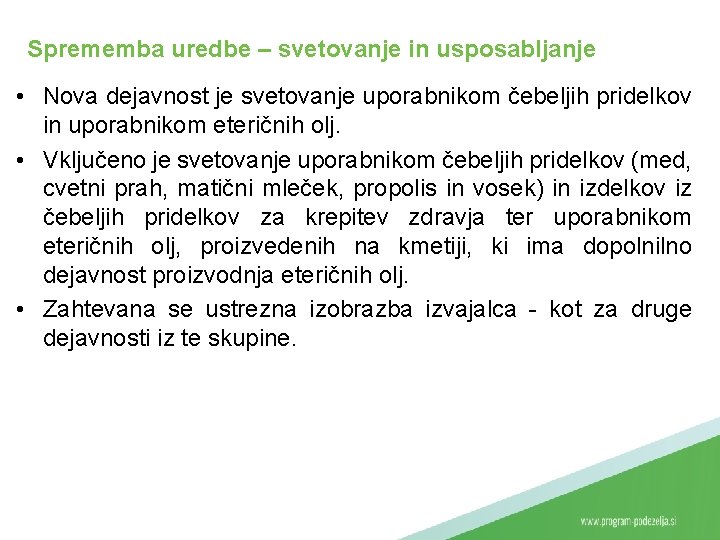 Sprememba uredbe – svetovanje in usposabljanje

• Nova dejavnost je svetovanje uporabnikom čebeljih pridelkov in uporabnikom eteričnih olj.

• Vključeno je svetovanje uporabnikom čebeljih pridelkov (med, cvetni prah, matični mleček, propolis in vosek) in izdelkov iz čebeljih pridelkov za krepitev zdravja ter uporabnikom eteričnih olj, proizvedenih na kmetiji, ki ima dopolnilno dejavnost proizvodnja eteričnih olj.

• Zahtevana se ustrezna izobrazba izvajalca - kot za druge dejavnosti iz te skupine.

www.program-podezelja.si